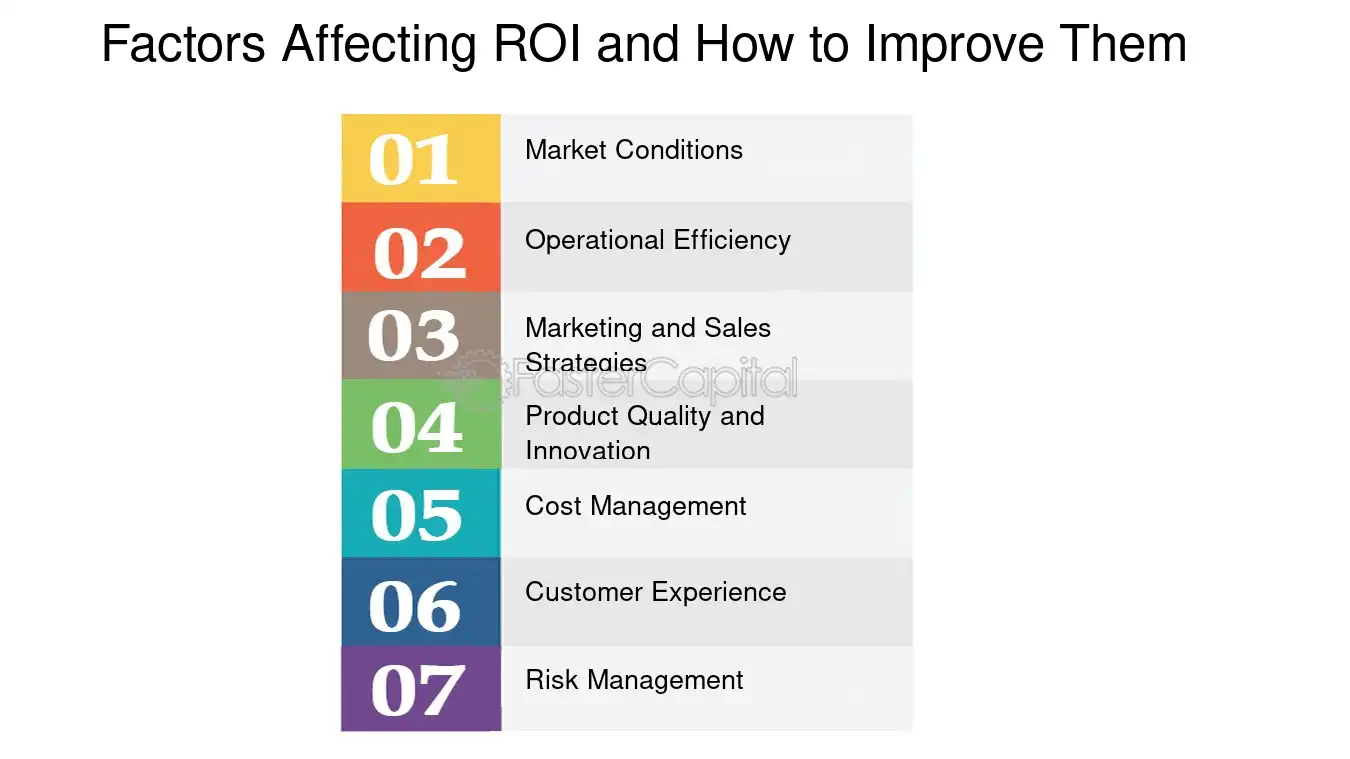 Factors Affecting ROI and How to Improve Them

01
Market Conditions

02
Operational Efficiency

03
Marketing and Sales Strategies

04
Product Quality and Innovation

05
Cost Management

06
Customer Experience

07
Risk Management

FasterCapital